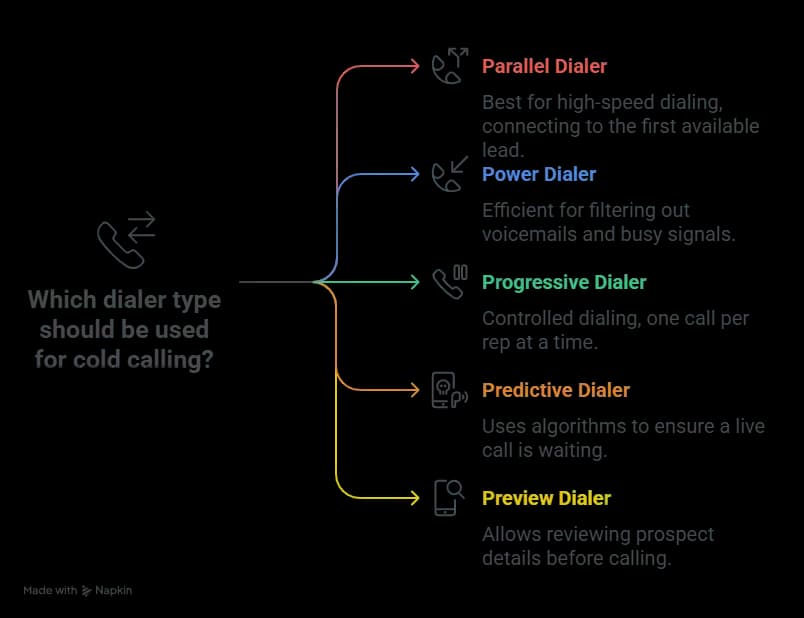 Which dialer type should be used for cold calling?

Parallel Dialer

Best for high-speed dialing, connecting to the first available lead.

Power Dialer

Efficient for filtering out voicemails and busy signals.

Progressive Dialer

Controlled dialing, one call per rep at a time.

Predictive Dialer

Uses algorithms to ensure a live call is waiting.

Preview Dialer

Allows reviewing prospect details before calling.

Made with Napkin